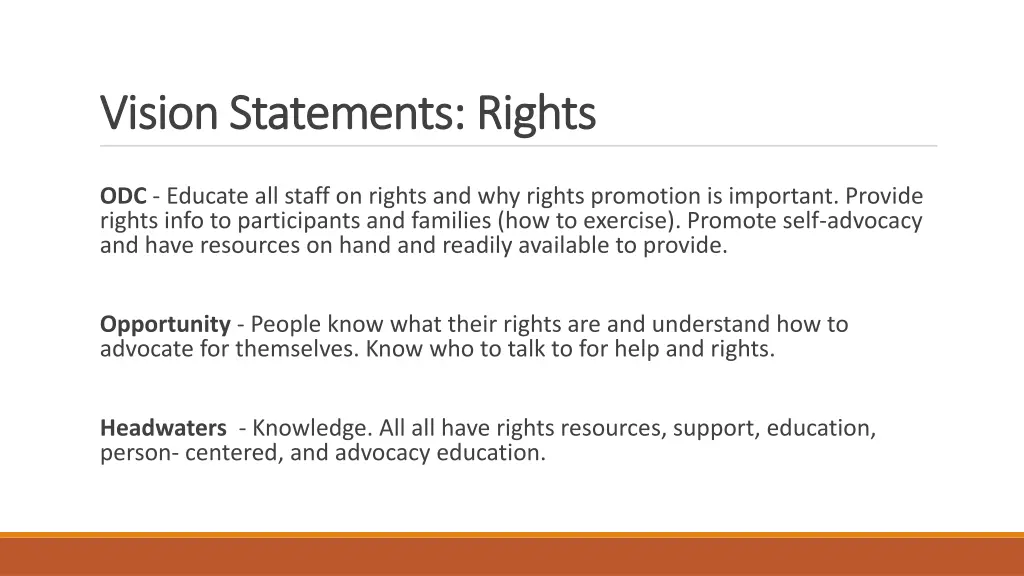 Vision Statements: Rights

ODC - Educate all staff on rights and why rights promotion is important. Provide rights info to participants and families (how to exercise). Promote self-advocacy and have resources on hand and readily available to provide.

Opportunity - People know what their rights are and understand how to advocate for themselves. Know who to talk to for help and rights.

Headwaters - Knowledge. All all have rights resources, support, education, person- centered, and advocacy education.